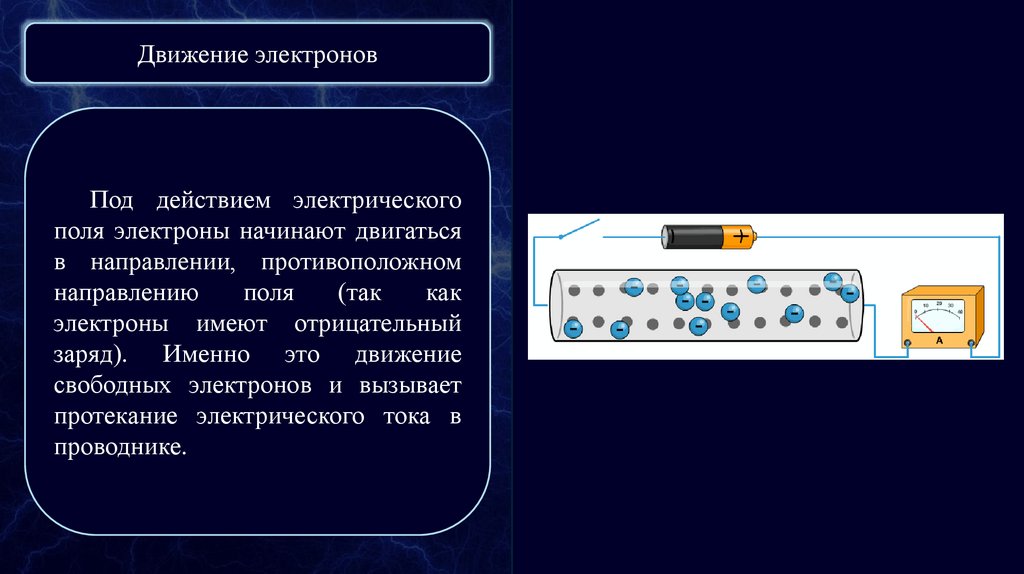 Движение электронов

Под действием электрического поля электроны начинают двигаться в направлении, противоположном направлению поля (так как электроны имеют отрицательный заряд). Именно это движение свободных электронов и вызывает протекание электрического тока в проводнике.

+

0 10 20 30 40

A